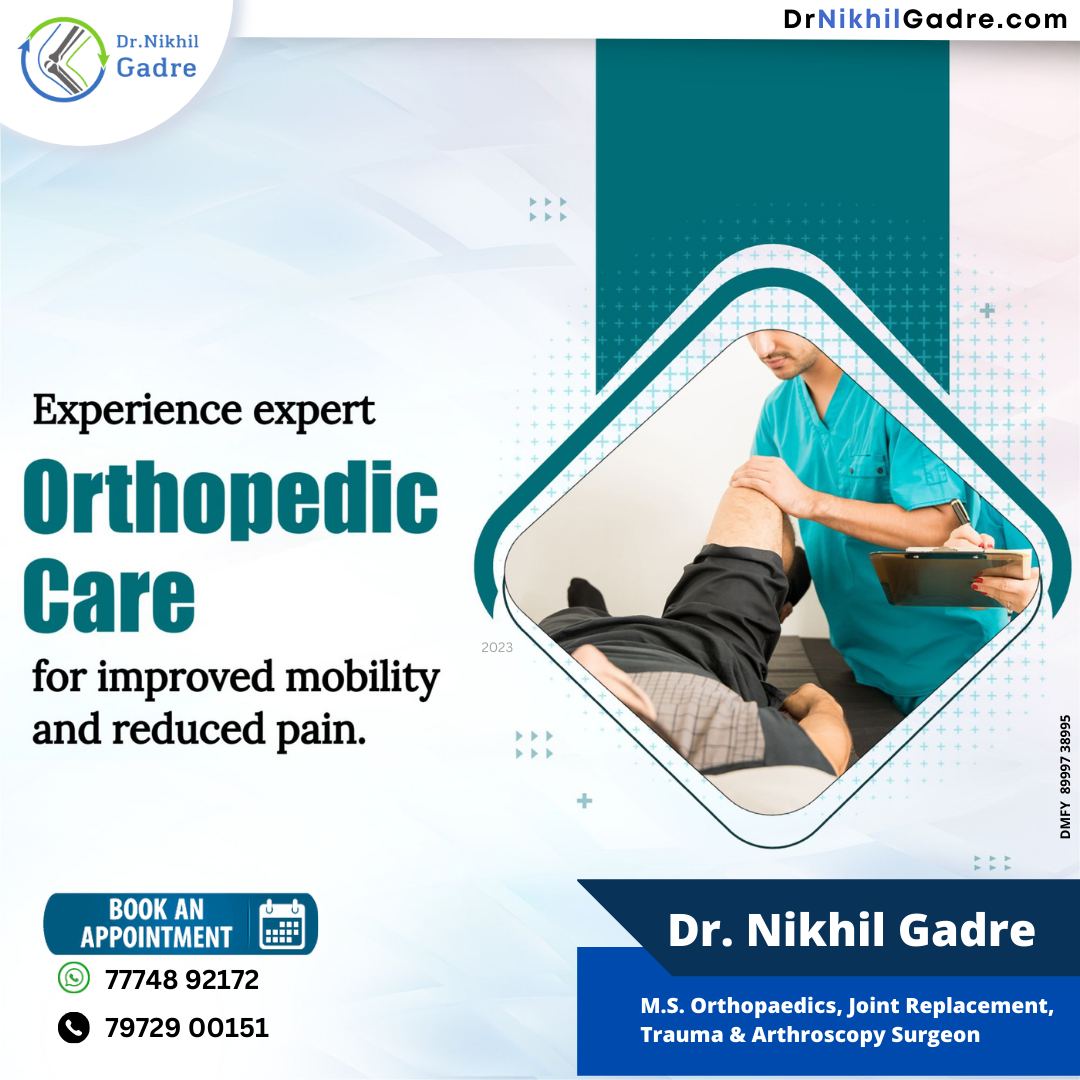 Dr.Nikhil Gadre

DrNikhilGadre.com

Experience expert

Orthopedic Care

for improved mobility and reduced pain.

2023

DMFY 89997 38995

BOOK AN APPOINTMENT

77748 92172

79729 00151

Dr. Nikhil Gadre

M.S. Orthopaedics, Joint Replacement, Trauma & Arthroscopy Surgeon